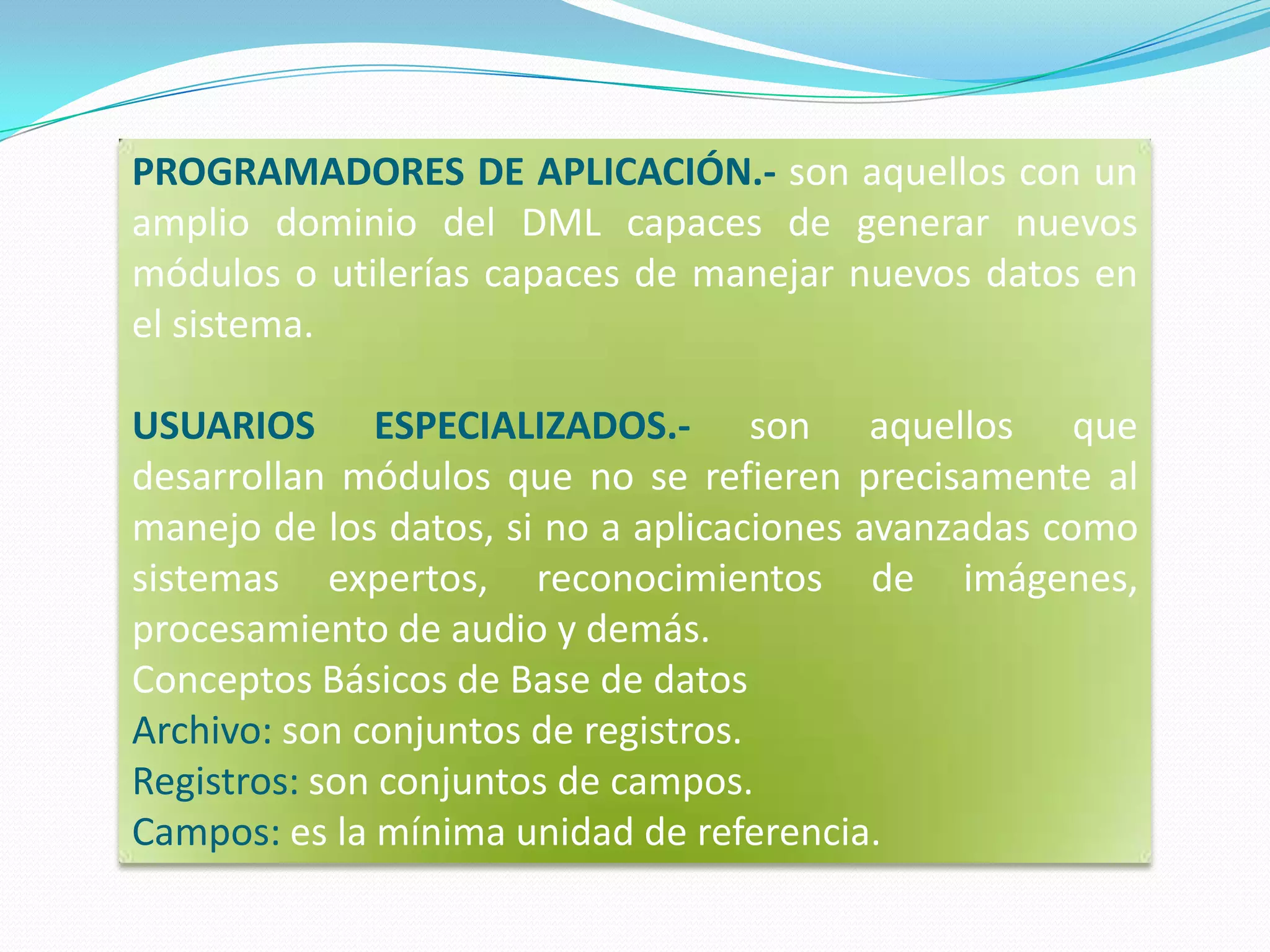 PROGRAMADORES DE APLICACIÓN.- son aquellos con un amplio dominio del DML capaces de generar nuevos módulos o utilerías capaces de manejar nuevos datos en el sistema.

USUARIOS ESPECIALIZADOS.- son aquellos que desarrollan módulos que no se refieren precisamente al manejo de los datos, si no a aplicaciones avanzadas como sistemas expertos, reconocimientos de imágenes, procesamiento de audio y demás.
Conceptos Básicos de Base de datos
Archivo: son conjuntos de registros.
Registros: son conjuntos de campos.
Campos: es la mínima unidad de referencia.